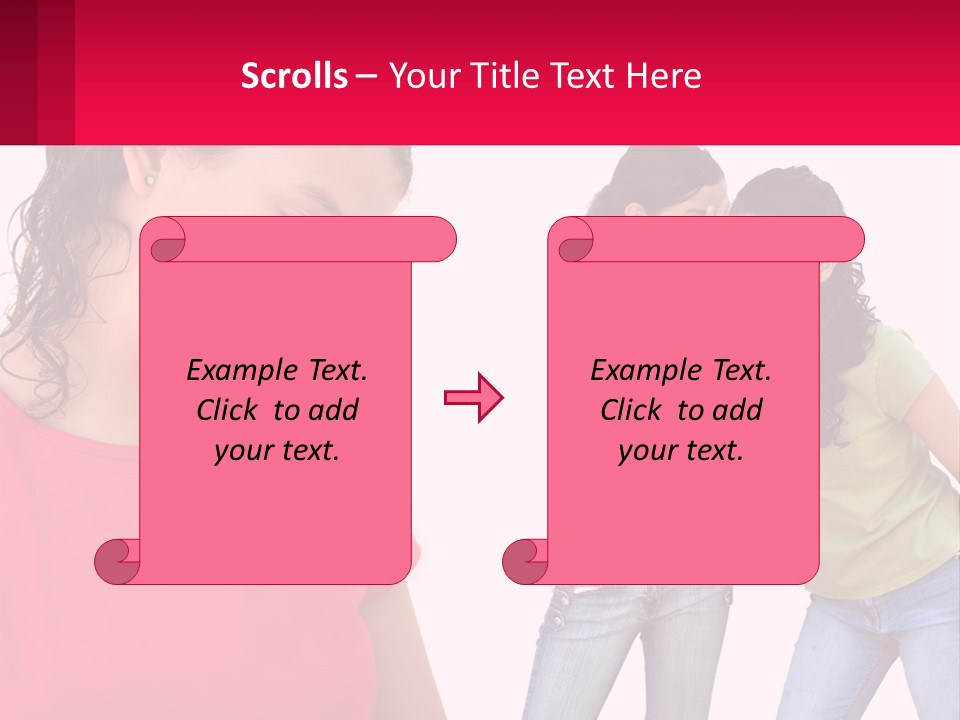 Scrolls – Your Title Text Here

Example Text. Click to add your text.

Example Text. Click to add your text.